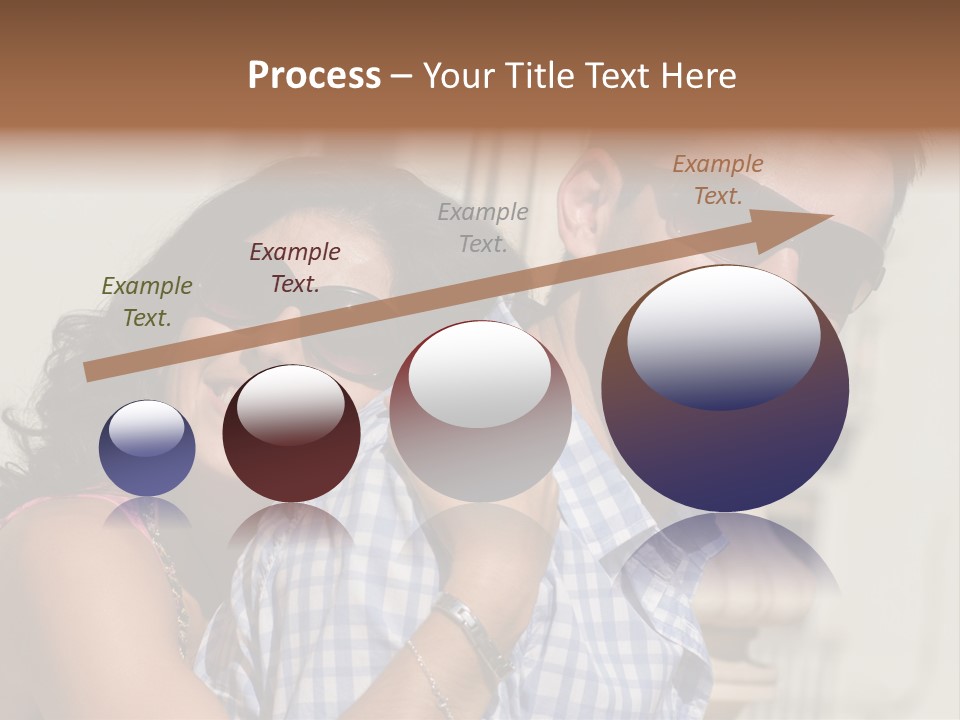 Process – Your Title Text Here

Example Text.

Example Text.

Example Text.

Example Text.